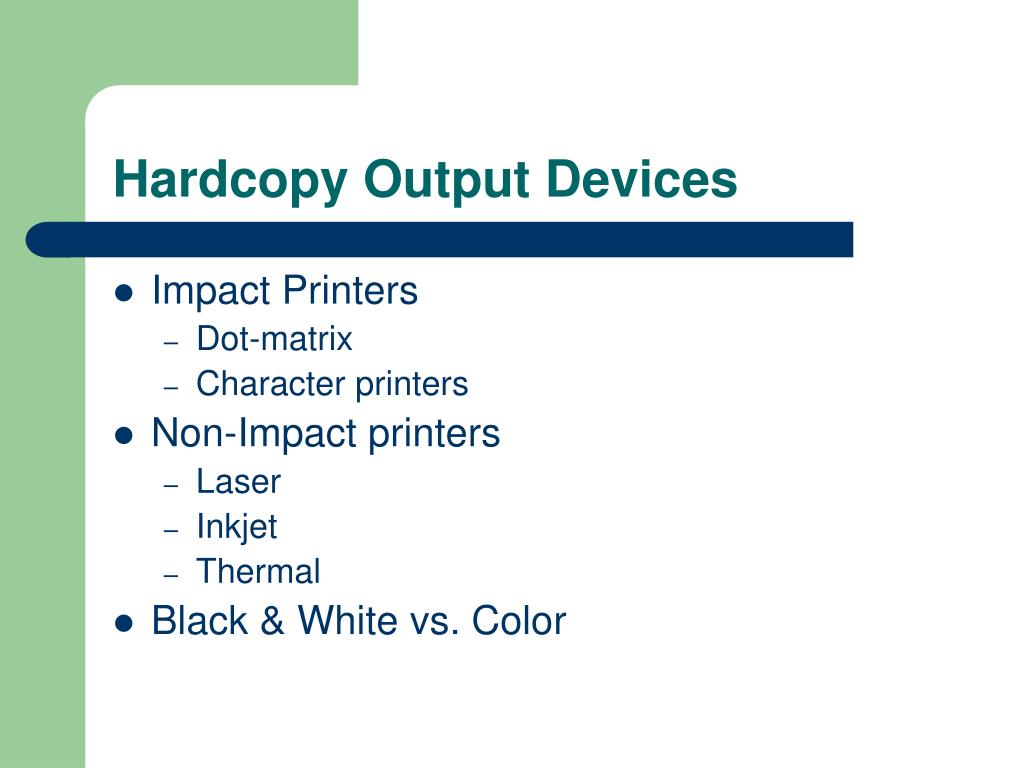 Hardcopy Output Devices

- Impact Printers
  – Dot-matrix
  – Character printers
- Non-Impact printers
  – Laser
  – Inkjet
  – Thermal
- Black & White vs. Color